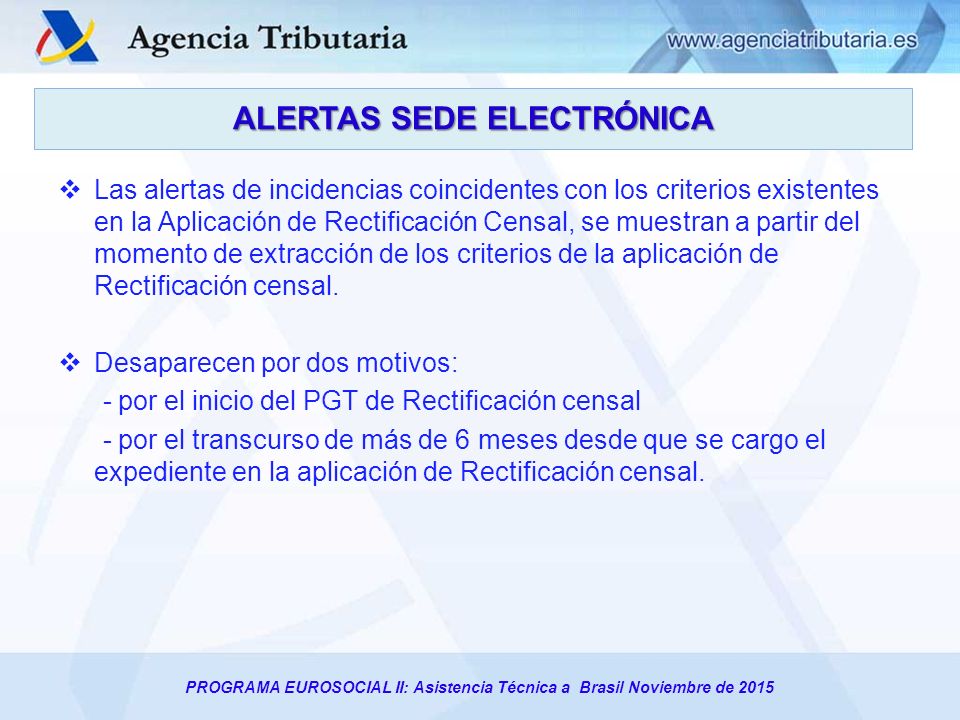 Agencia Tributaria

www.agenciatributaria.es

ALERTAS SEDE ELECTRÓNICA

❖ Las alertas de incidencias coincidentes con los criterios existentes en la Aplicación de Rectificación Censal, se muestran a partir del momento de extracción de los criterios de la aplicación de Rectificación censal.

❖ Desaparecen por dos motivos:
- por el inicio del PGT de Rectificación censal
- por el transcurso de más de 6 meses desde que se cargo el expediente en la aplicación de Rectificación censal.

PROGRAMA EUROSOCIAL II: Asistencia Técnica a Brasil Noviembre de 2015